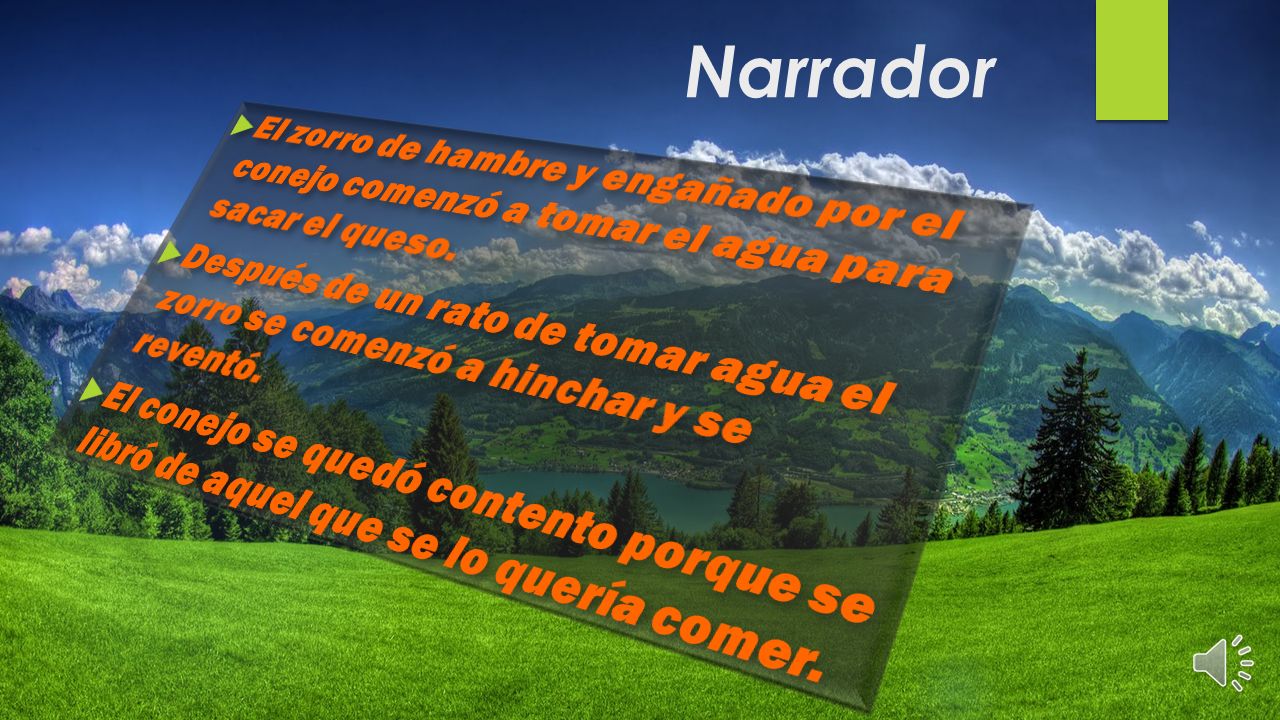 Narrador

El zorro de hambre y engañado por el conejo comenzó a tomar el agua para sacar el queso.

Después de un rato de tomar agua el zorro se comenzó a hinchar y se reventó.

El conejo se quedó contento porque se libró de aquel que se lo quería comer.